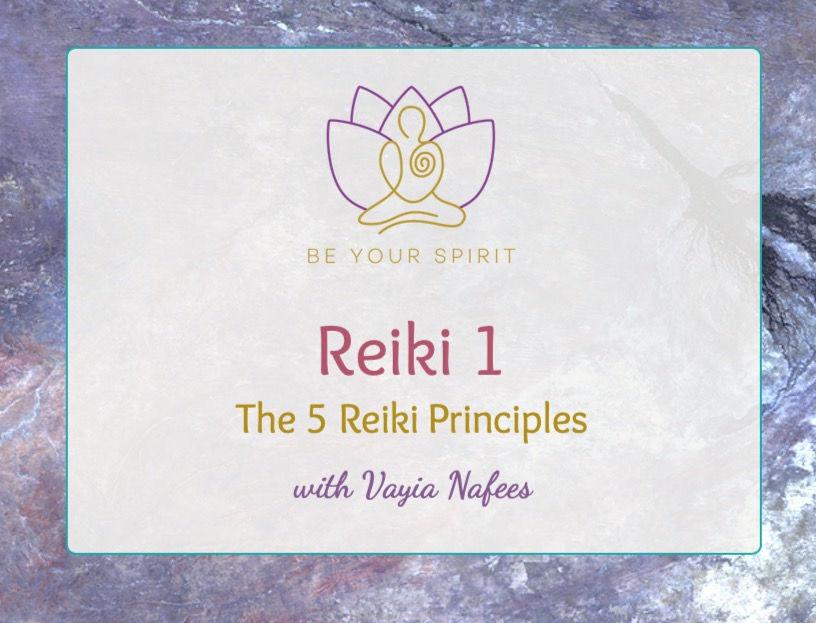 BE YOUR SPIRIT

Reiki 1

The 5 Reiki Principles

with Vayia Nafees